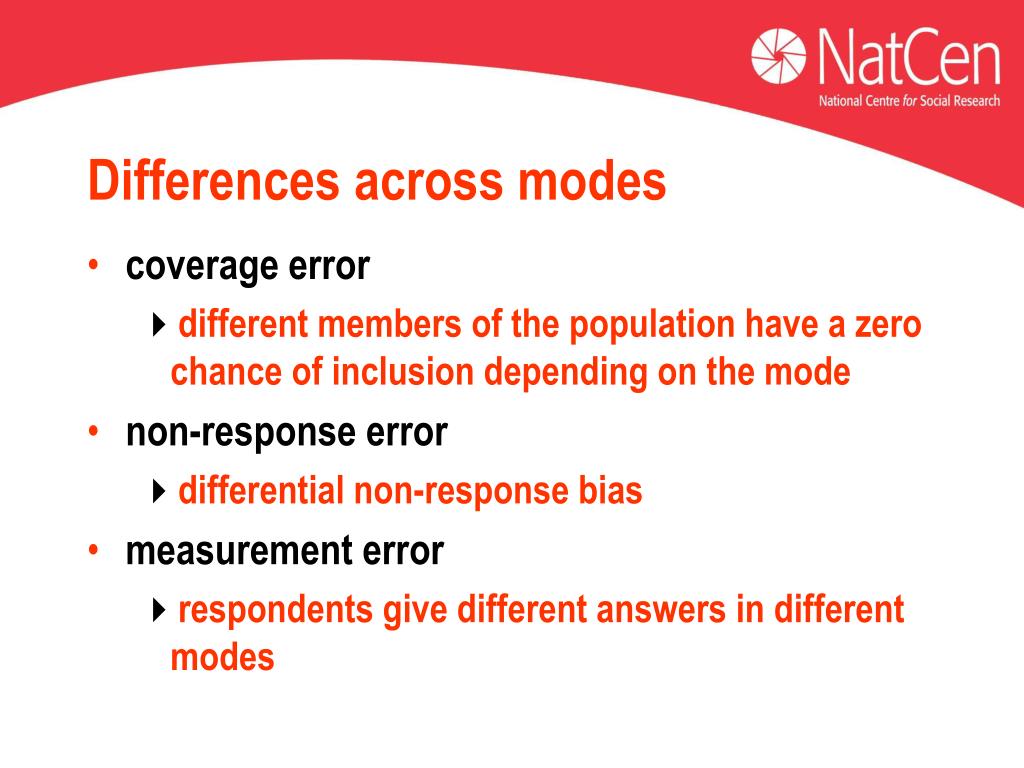 NatCen
National Centre for Social Research

Differences across modes

• coverage error
  ‣ different members of the population have a zero chance of inclusion depending on the mode
• non-response error
  ‣ differential non-response bias
• measurement error
  ‣ respondents give different answers in different modes